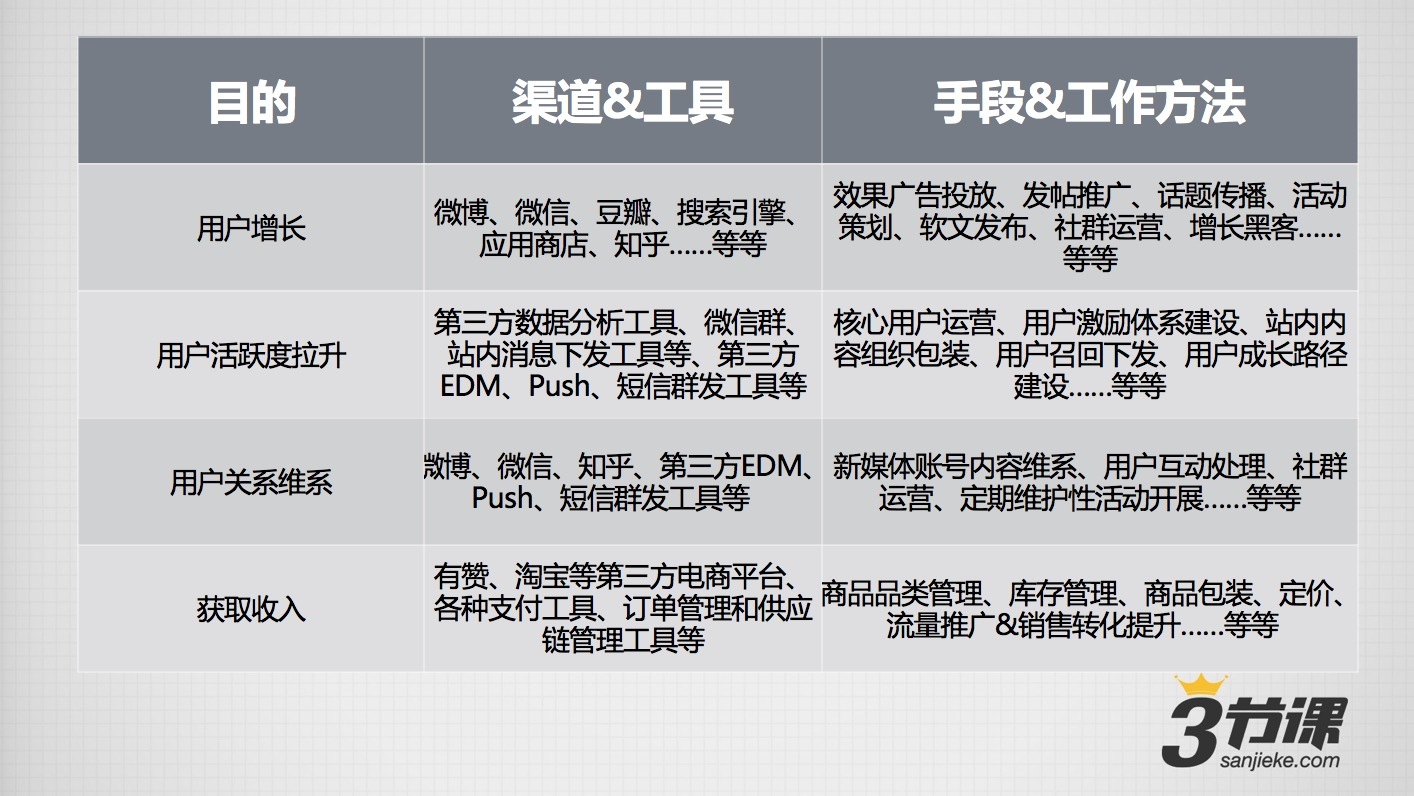 | 目的 | 渠道&工具 | 手段&工作方法 |
|---|---|---|
| 用户增长 | 微博、微信、豆瓣、搜索引擎、应用商店、知乎……等等 | 效果广告投放、发帖推广、话题传播、活动策划、软文发布、社群运营、增长黑客……等等 |
| 用户活跃度拉升 | 第三方数据分析工具、微信群、站内消息下发工具等、第三方EDM、Push、短信群发工具等 | 核心用户运营、用户激励体系建设、站内内容组织包装、用户召回下发、用户成长路径建设……等等 |
| 用户关系维系 | 微博、微信、知乎、第三方EDM、Push、短信群发工具等 | 新媒体账号内容维系、用户互动处理、社群运营、定期维护性活动开展……等等 |
| 获取收入 | 有赞、淘宝等第三方电商平台、各种支付工具、订单管理和供应链管理工具等 | 商品品类管理、库存管理、商品包装、定价、流量推广&销售转化提升……等等 |

3节课
sanjieke.com